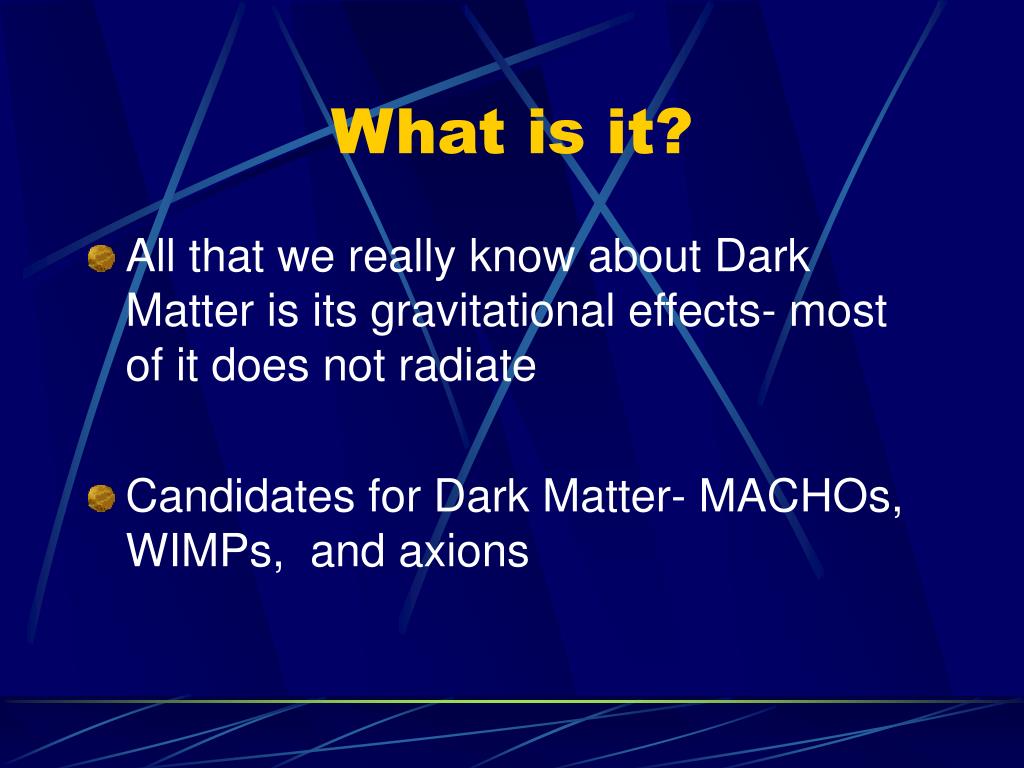 What is it?

All that we really know about Dark Matter is its gravitational effects- most of it does not radiate

Candidates for Dark Matter- MACHOs, WIMPs,  and axions